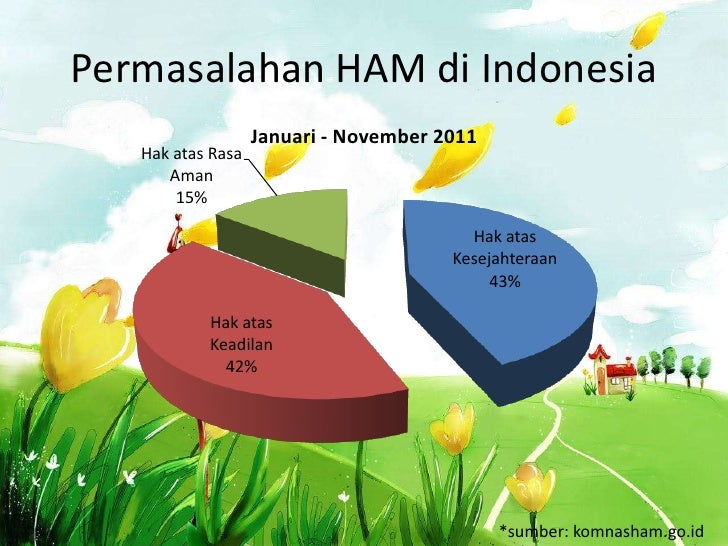 Permasalahan HAM di Indonesia

Januari - November 2011

Hak atas Rasa Aman 15%

Hak atas Kesejahteraan 43%

Hak atas Keadilan 42%

*sumber: komnasham.go.id